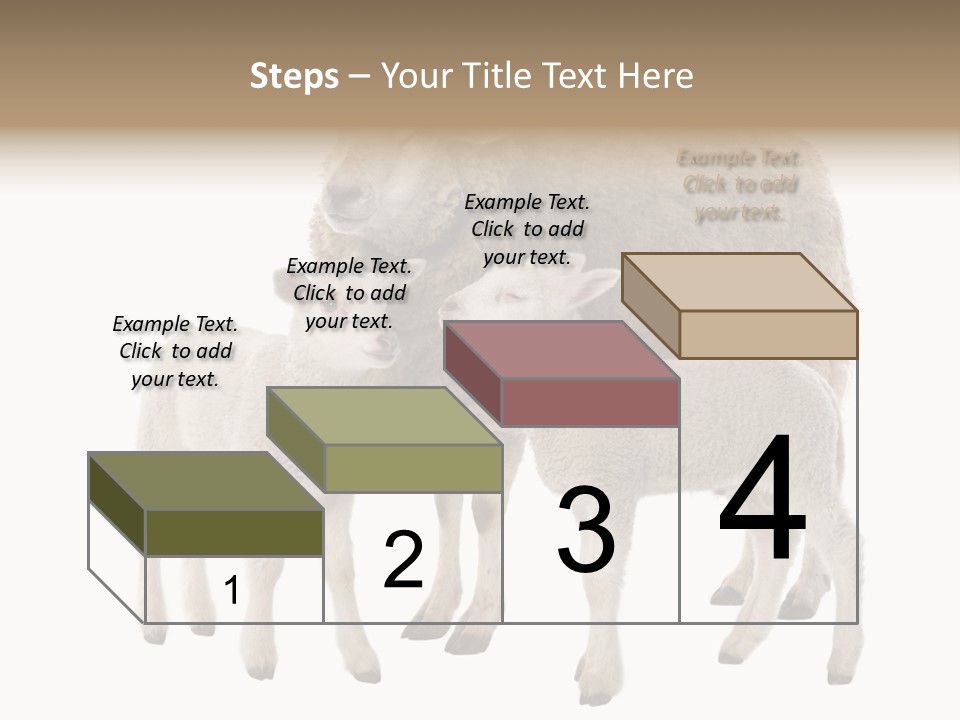 Steps – Your Title Text Here

Example Text. Click to add your text.

Example Text. Click to add your text.

Example Text. Click to add your text.

Example Text. Click to add your text.

1

2

3

4